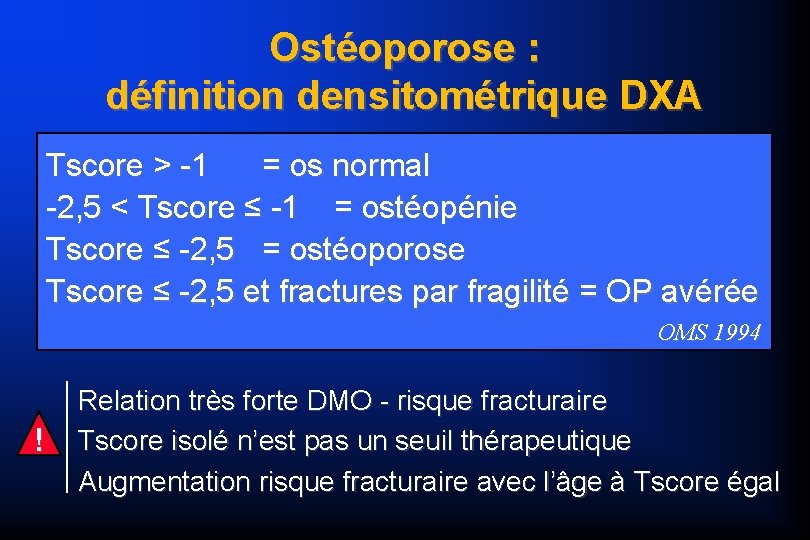 Ostéoporose :
définition densitométrique DXA

Tscore > -1 = os normal
-2,5 < Tscore ≤ -1 = ostéopénie
Tscore ≤ -2,5 = ostéoporose
Tscore ≤ -2,5 et fractures par fragilité = OP avérée

OMS 1994

!

Relation très forte DMO - risque fracturaire
Tscore isolé n'est pas un seuil thérapeutique
Augmentation risque fracturaire avec l'âge à Tscore égal